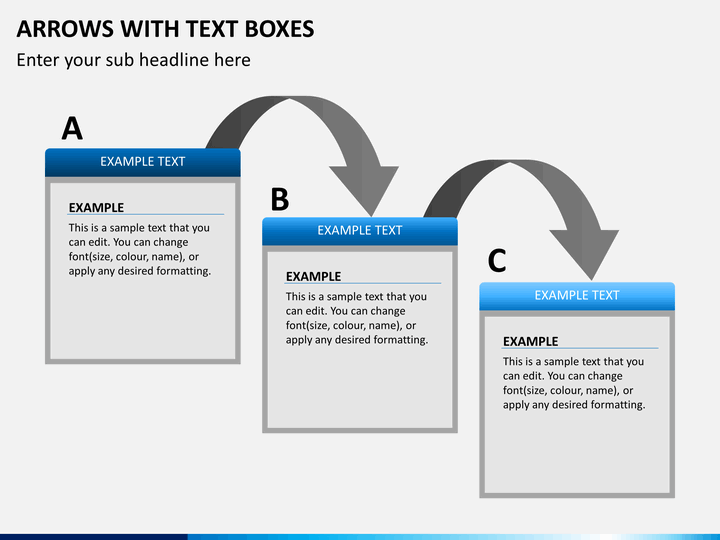 ARROWS WITH TEXT BOXES

Enter your sub headline here

A

EXAMPLE TEXT

EXAMPLE

This is a sample text that you can edit. You can change font(size, colour, name), or apply any desired formatting.

B

EXAMPLE TEXT

EXAMPLE

This is a sample text that you can edit. You can change font(size, colour, name), or apply any desired formatting.

C

EXAMPLE TEXT

EXAMPLE

This is a sample text that you can edit. You can change font(size, colour, name), or apply any desired formatting.